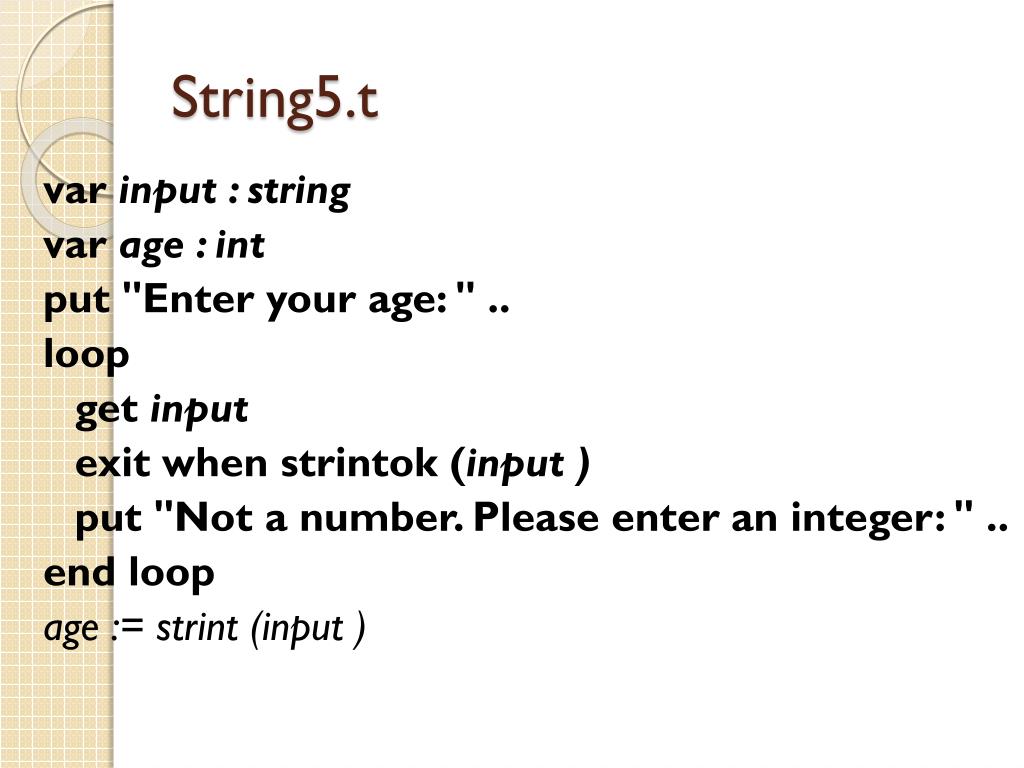 String5.t

var input : string
var age : int
put "Enter your age: " ..
loop
get input
exit when strintok (input )
put "Not a number. Please enter an integer: " ..
end loop
age := strint (input )